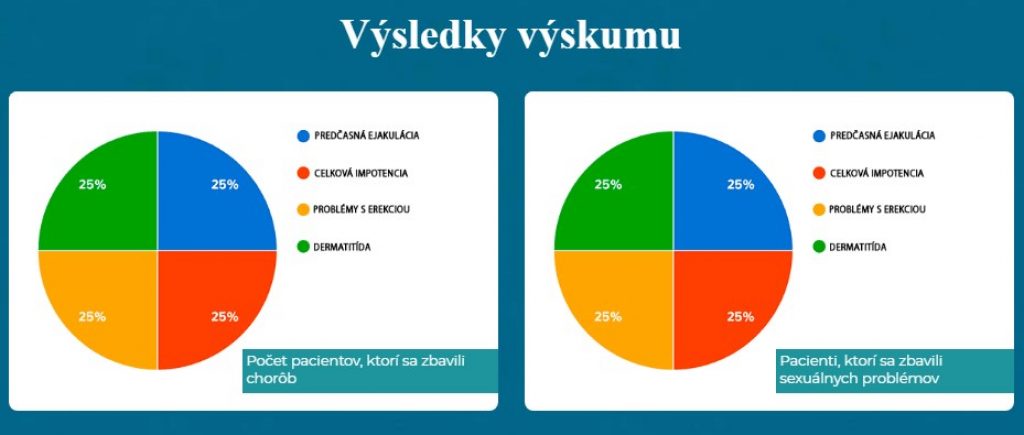 Výsledky výskumu

25%
25%
25%
25%

PREDČASNÁ EJAKULÁCIA
CELKOVÁ IMPOTENCIA
PROBLÉMY S EREKCIOU
DERMATITÍDA

Počet pacientov, ktorí sa zbavili chorôb

25%
25%
25%
25%

PREDČASNÁ EJAKULÁCIA
CELKOVÁ IMPOTENCIA
PROBLÉMY S EREKCIOU
DERMATITÍDA

Pacienti, ktorí sa zbavili sexuálnych problémov